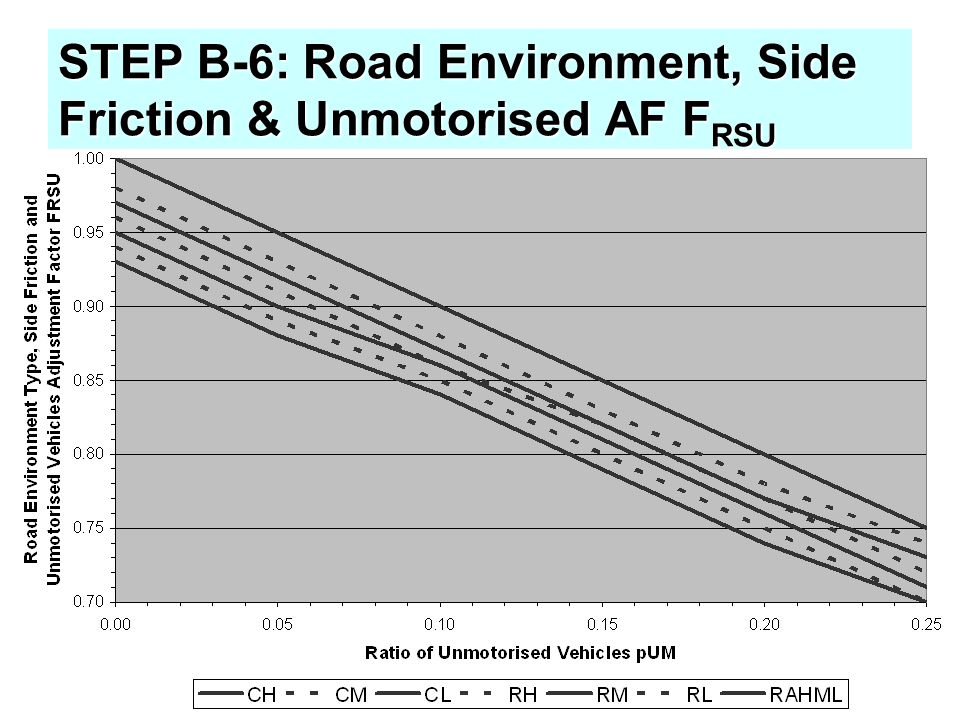 STEP B-6: Road Environment, Side Friction & Unmotorised AF $F_{RSU}$

Road Environment Type, Side Friction and Unmotorised Vehicles Adjustment Factor FRSU

1.00
0.95
0.90
0.85
0.80
0.75
0.70

0.00 0.05 0.10 0.15 0.20 0.25

Ratio of Unmotorised Vehicles pUM

CH CM CL RH RM RL RAHML